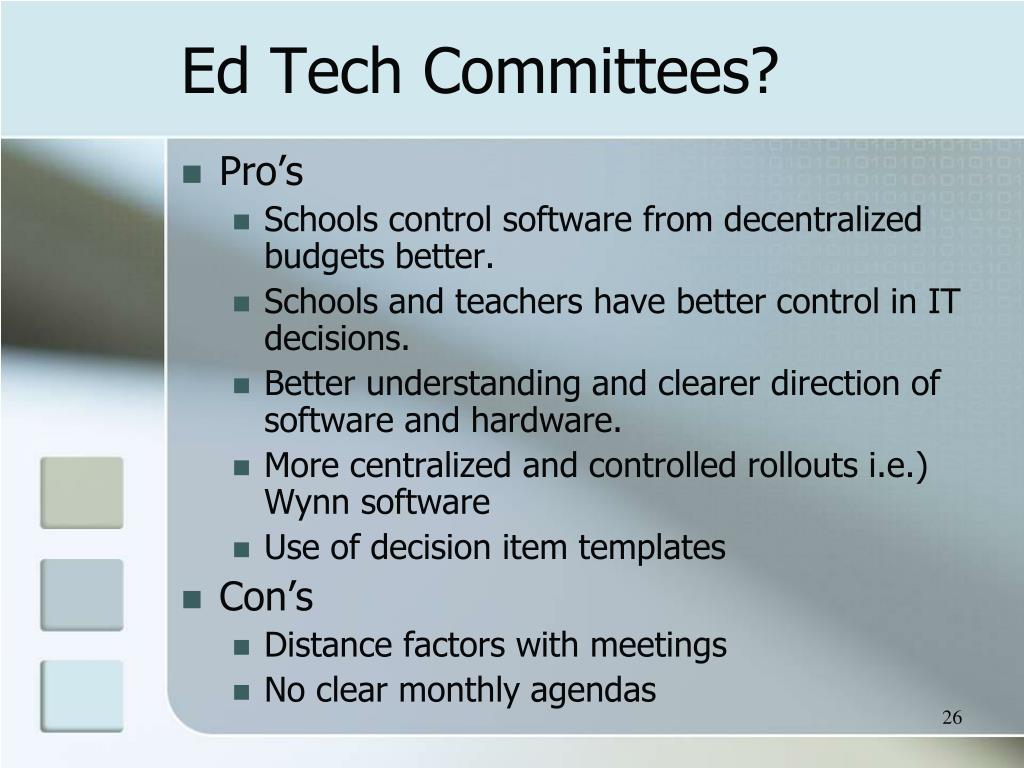 Ed Tech Committees?

- Pro’s
  - Schools control software from decentralized budgets better.
  - Schools and teachers have better control in IT decisions.
  - Better understanding and clearer direction of software and hardware.
  - More centralized and controlled rollouts i.e.) Wynn software
  - Use of decision item templates
- Con’s
  - Distance factors with meetings
  - No clear monthly agendas

26